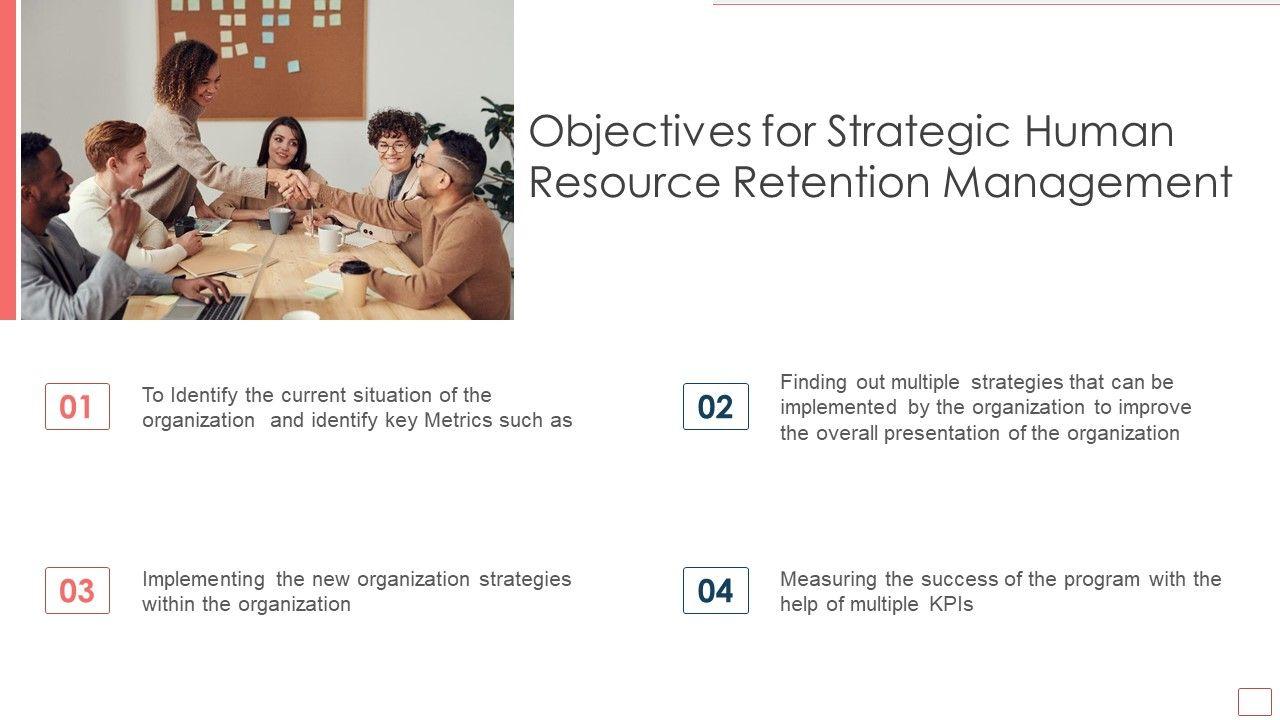 Objectives for Strategic Human Resource Retention Management

01

To Identify the current situation of the organization and identify key Metrics such as

02

Finding out multiple strategies that can be implemented by the organization to improve the overall presentation of the organization

03

Implementing the new organization strategies within the organization

04

Measuring the success of the program with the help of multiple KPIs